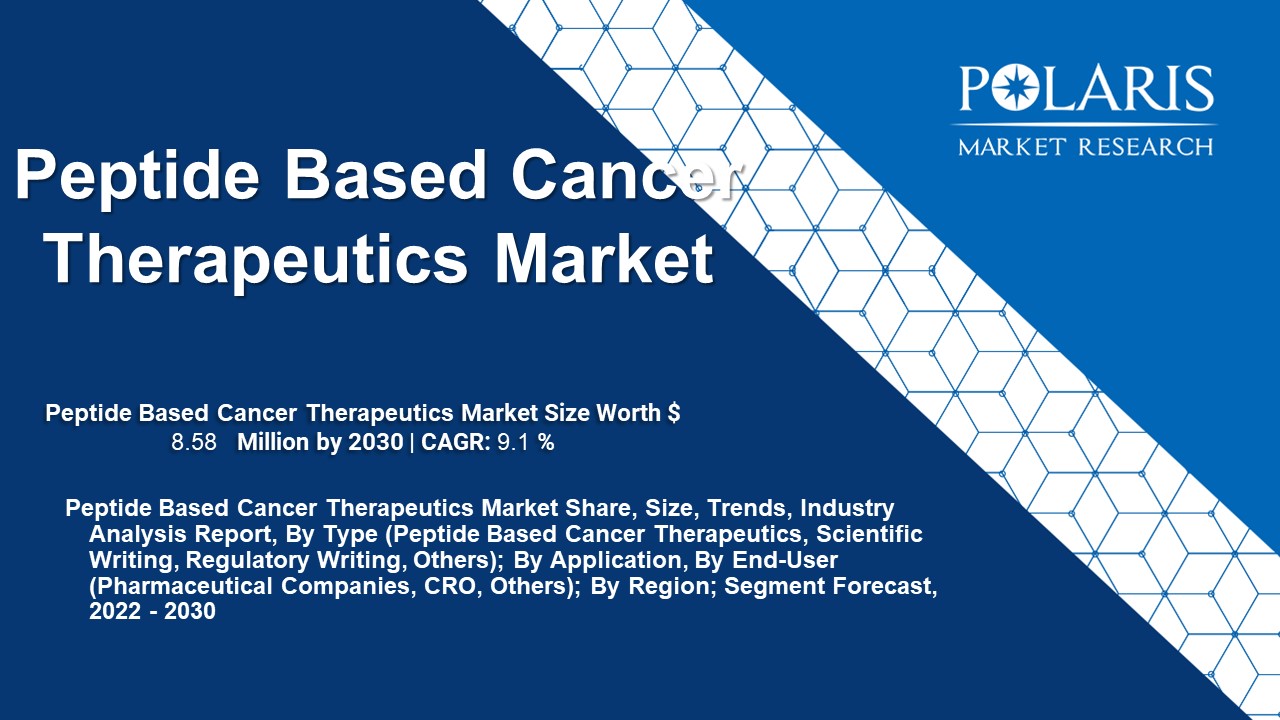 POLARIS
MARKET RESEARCH

Peptide Based Cancer Therapeutics Market

Peptide Based Cancer Therapeutics Market Size Worth $ 8.58 Million by 2030 | CAGR: 9.1 %

Peptide Based Cancer Therapeutics Market Share, Size, Trends, Industry Analysis Report, By Type (Peptide Based Cancer Therapeutics, Scientific Writing, Regulatory Writing, Others); By Application, By End-User (Pharmaceutical Companies, CRO, Others); By Region; Segment Forecast, 2022 - 2030